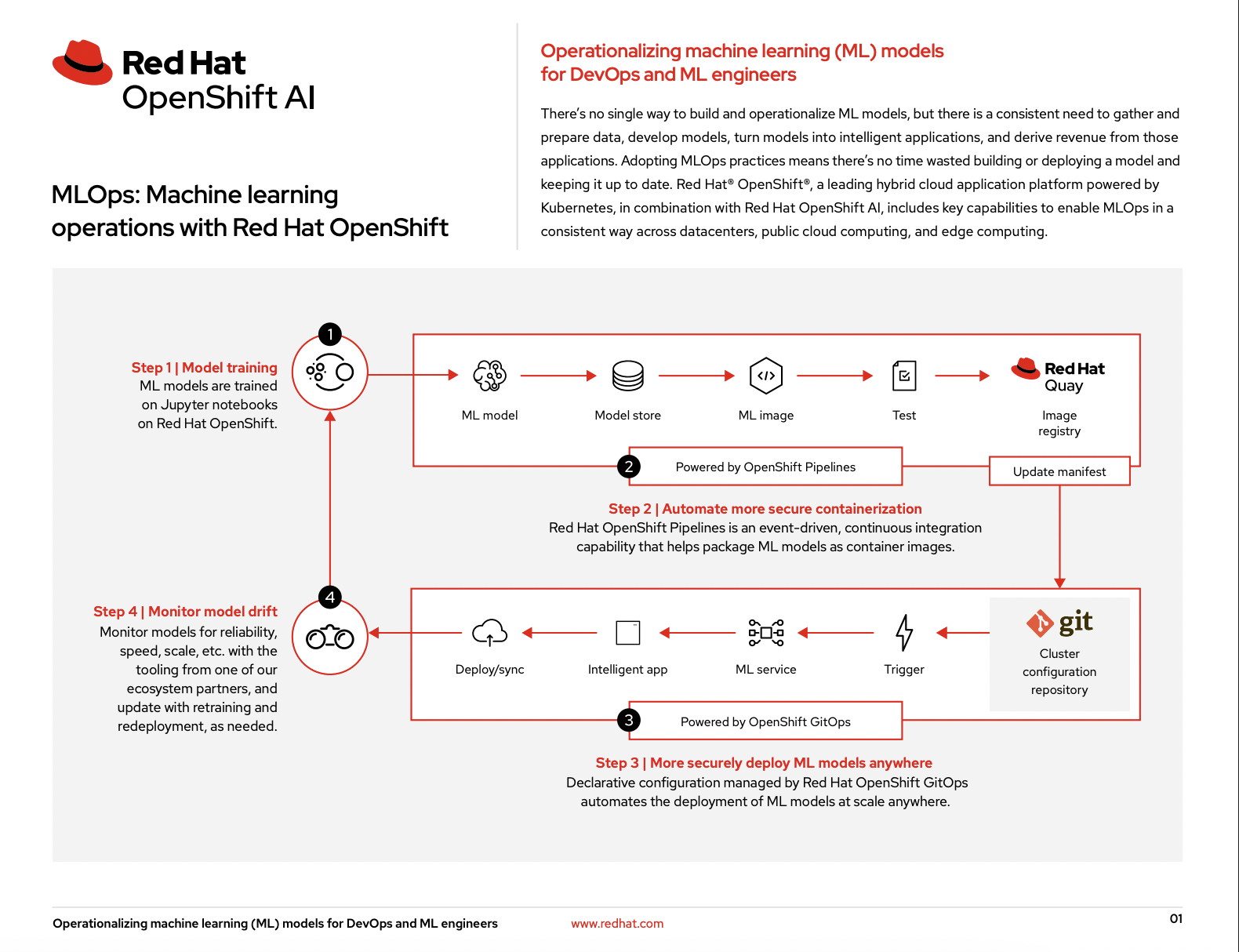 Red Hat
OpenShift AI

MLOps: Machine learning operations with Red Hat OpenShift

Operationalizing machine learning (ML) models for DevOps and ML engineers

There's no single way to build and operationalize ML models, but there is a consistent need to gather and prepare data, develop models, turn models into intelligent applications, and derive revenue from those applications. Adopting MLOps practices means there's no time wasted building or deploying a model and keeping it up to date. Red Hat® OpenShift®, a leading hybrid cloud application platform powered by Kubernetes, in combination with Red Hat OpenShift AI, includes key capabilities to enable MLOps in a consistent way across datacenters, public cloud computing, and edge computing.

1

Step 1 | Model training
ML models are trained on Jupyter notebooks on Red Hat OpenShift.

ML model

Model store

ML image

Test

Red Hat
Quay

Image registry

2

Powered by OpenShift Pipelines

Update manifest

Step 2 | Automate more secure containerization
Red Hat OpenShift Pipelines is an event-driven, continuous integration capability that helps package ML models as container images.

4

Step 4 | Monitor model drift
Monitor models for reliability, speed, scale, etc. with the tooling from one of our ecosystem partners, and update with retraining and redeployment, as needed.

Deploy/sync

Intelligent app

ML service

Trigger

git

Cluster configuration repository

3

Powered by OpenShift GitOps

Step 3 | More securely deploy ML models anywhere
Declarative configuration managed by Red Hat OpenShift GitOps automates the deployment of ML models at scale anywhere.

Operationalizing machine learning (ML) models for DevOps and ML engineers

www.redhat.com

01